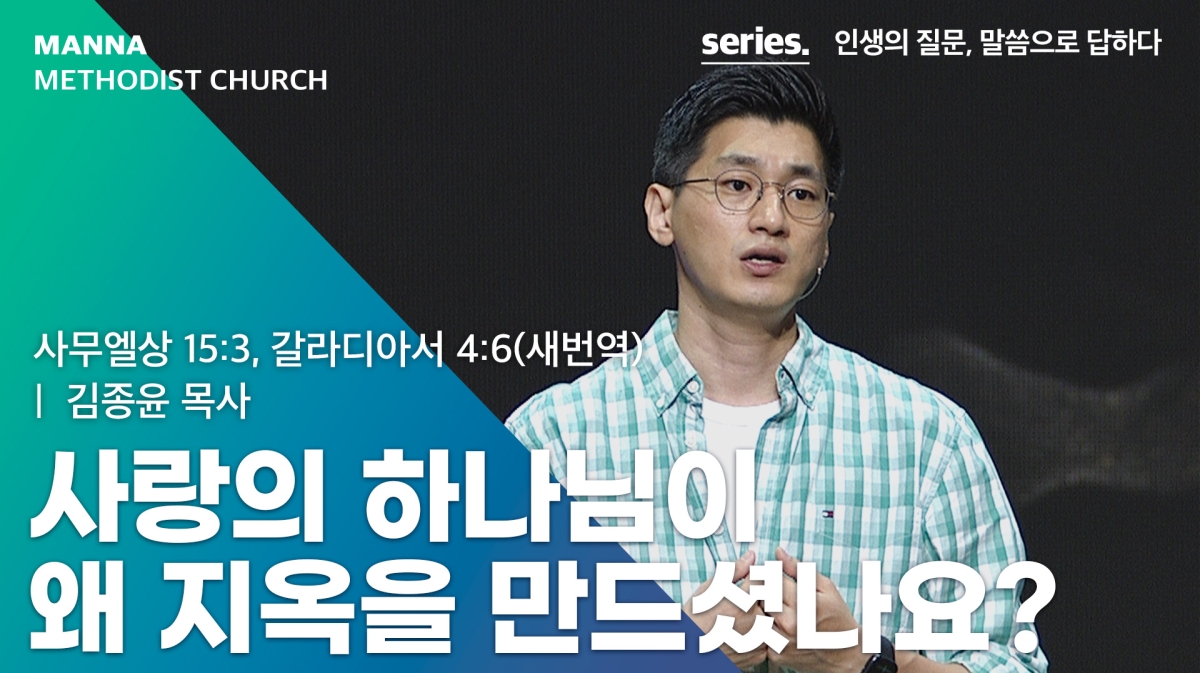 MANNA
METHODIST CHURCH

series. 인생의 질문, 말씀으로 답하다

사무엘상 15:3, 갈라디아서 4:6(새번역)
| 김종윤 목사

사랑의 하나님이
왜 지옥을 만드셨나요?